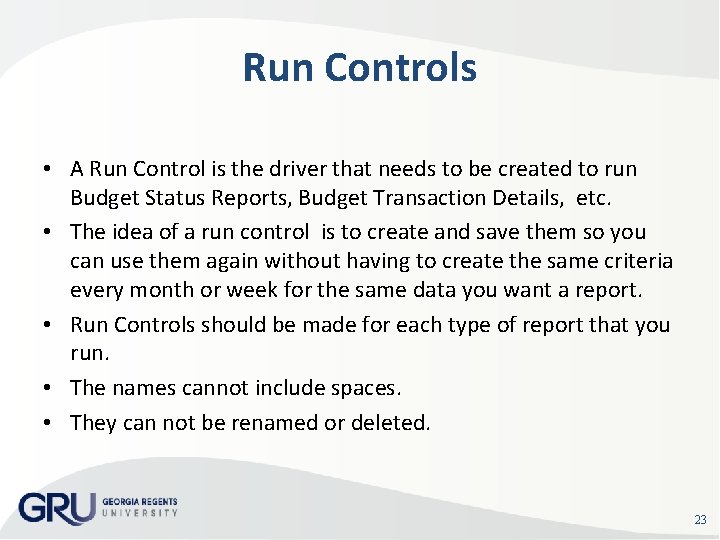 Run Controls

• A Run Control is the driver that needs to be created to run Budget Status Reports, Budget Transaction Details, etc.

• The idea of a run control is to create and save them so you can use them again without having to create the same criteria every month or week for the same data you want a report.

• Run Controls should be made for each type of report that you run.

• The names cannot include spaces.

• They can not be renamed or deleted.

GRU GEORGIA REGENTS UNIVERSITY

23